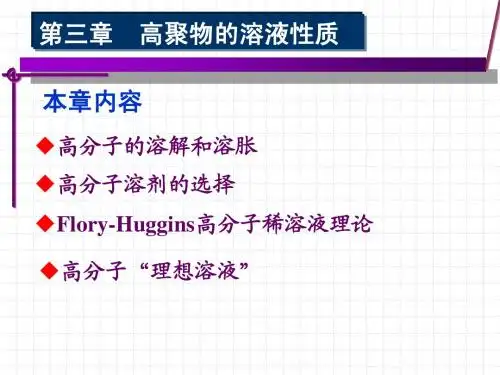 第三章　高聚物的溶液性质

本章内容

◆高分子的溶解和溶胀

◆高分子溶剂的选择

◆Flory-Huggins高分子稀溶液理论

◆高分子“理想溶液”